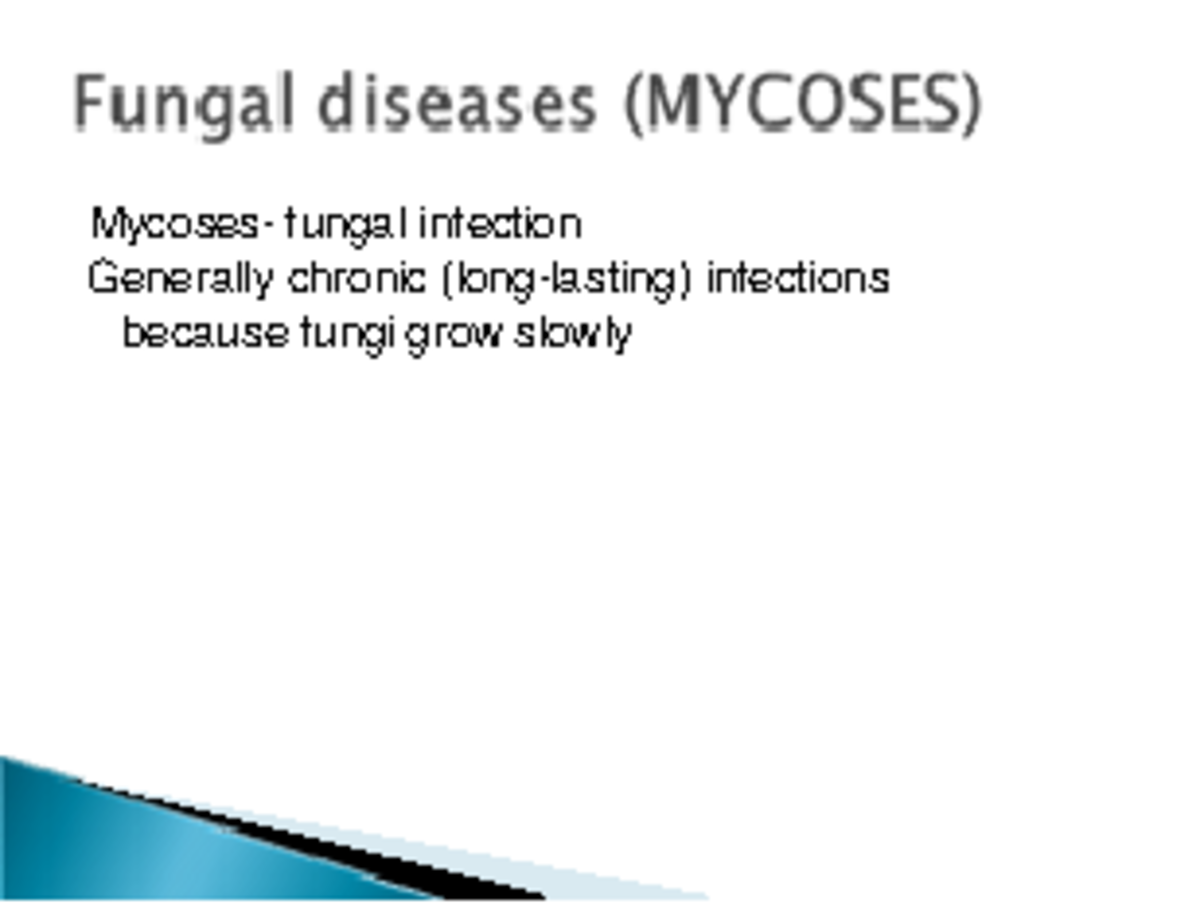 Fungal diseases (MYCOSES)

Mycoses- fungal infection
Generally chronic (long-lasting) infections because fungi grow slowly